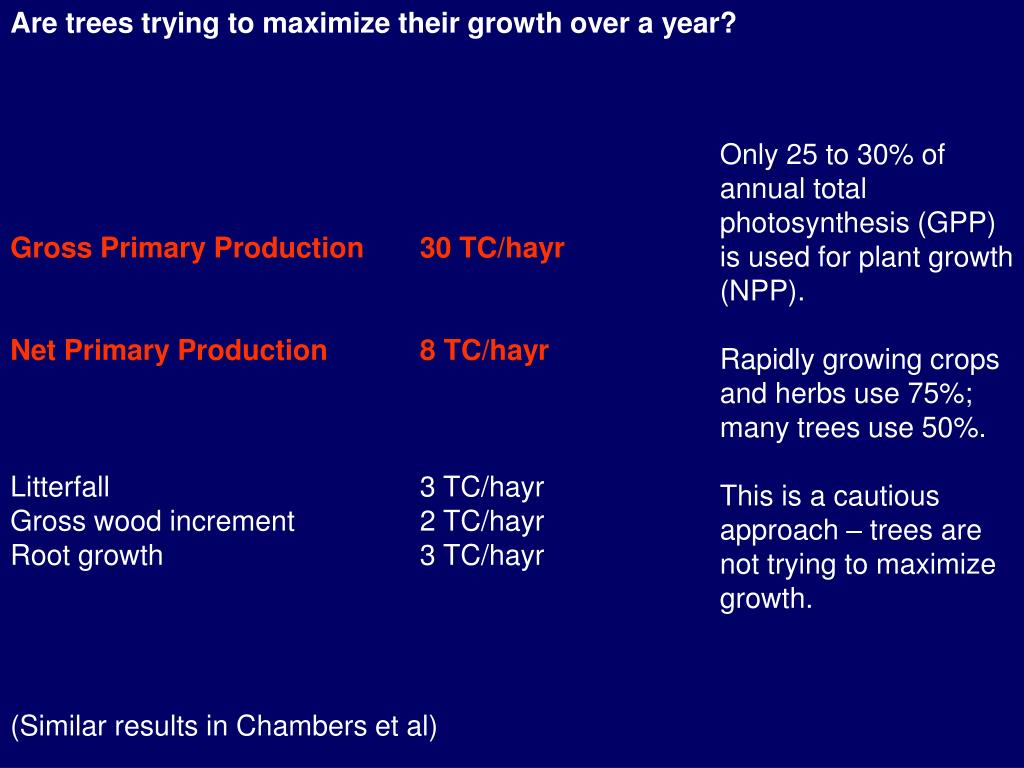 Are trees trying to maximize their growth over a year?

Gross Primary Production 30 TC/hayr

Net Primary Production 8 TC/hayr

Litterfall 3 TC/hayr
Gross wood increment 2 TC/hayr
Root growth 3 TC/hayr

(Similar results in Chambers et al)

Only 25 to 30% of annual total photosynthesis (GPP) is used for plant growth (NPP).

Rapidly growing crops and herbs use 75%; many trees use 50%.

This is a cautious approach – trees are not trying to maximize growth.